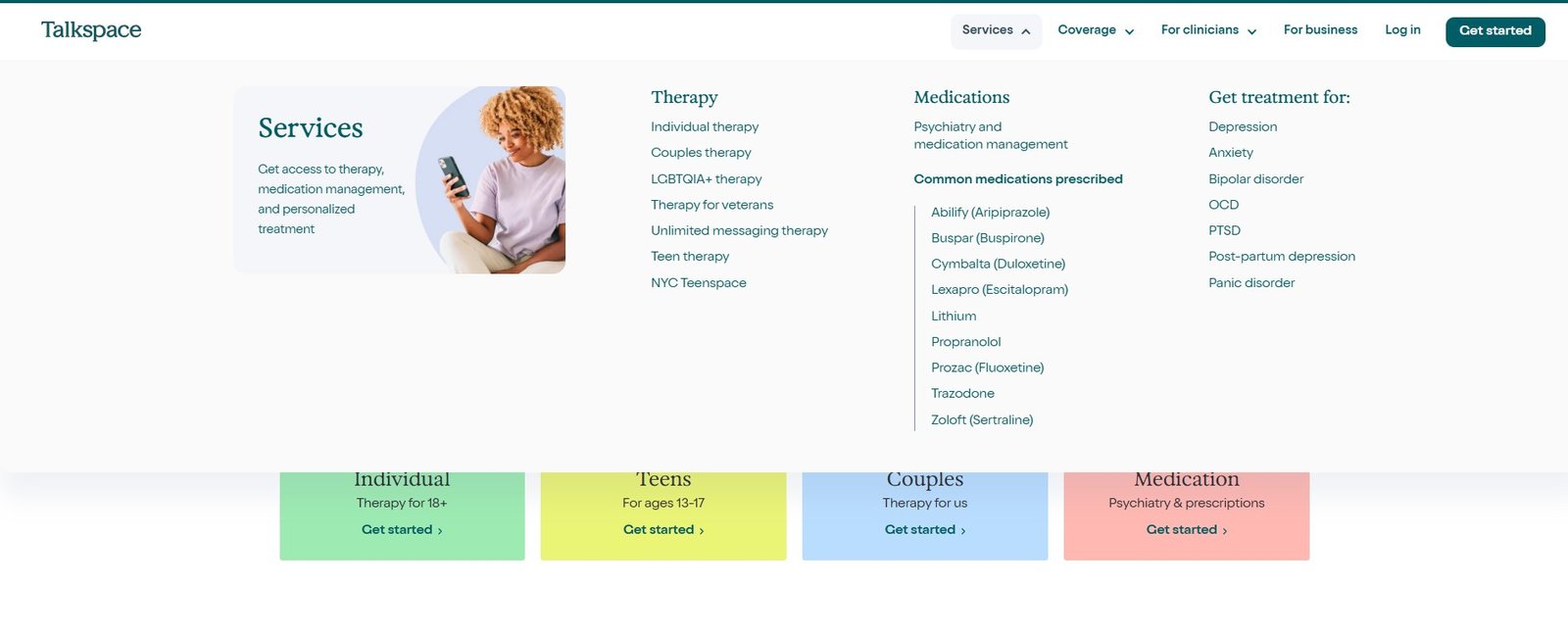 Talkspace

Services Coverage For clinicians For business Log in Get started

Services

Get access to therapy, medication management, and personalized treatment

Therapy

Individual therapy
Couples therapy
LGBTQIA+ therapy
Therapy for veterans
Unlimited messaging therapy
Teen therapy
NYC Teenspace

Medications

Psychiatry and medication management

Common medications prescribed

Abilify (Aripiprazole)
Buspar (Buspirone)
Cymbalta (Duloxetine)
Lexapro (Escitalopram)
Lithium
Propranolol
Prozac (Fluoxetine)
Trazodone
Zoloft (Sertraline)

Get treatment for:

Depression
Anxiety
Bipolar disorder
OCD
PTSD
Post-partum depression
Panic disorder

Individual
Therapy for 18+
Get started ›

Teens
For ages 13-17
Get started ›

Couples
Therapy for us
Get started ›

Medication
Psychiatry & prescriptions
Get started ›